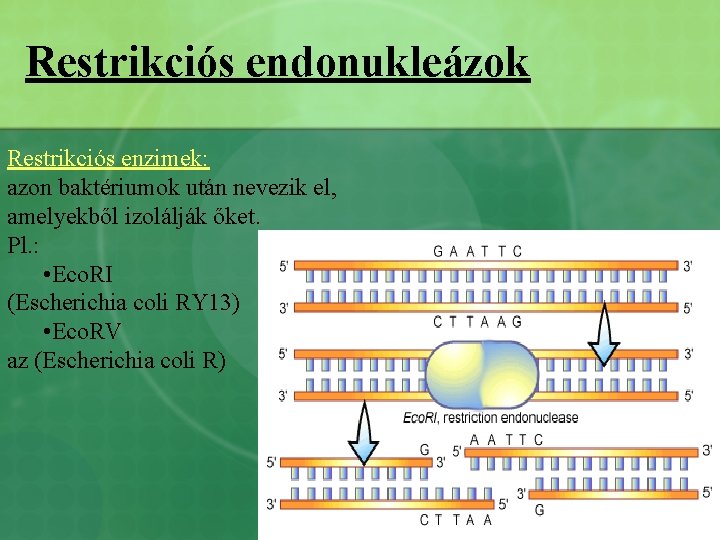 Restrikciós endonukleázok

Restrikciós enzimek:
azon baktériumok után nevezik el, amelyekből izolálják őket.
Pl.:
•EcoRI
(Escherichia coli RY13)
•EcoRV
az (Escherichia coli R)

G A A T T C
5' 3'
3' 5'
C T T A A G
5' 3'
3' 5'
EcoRI, restriction endonuclease
G
5' 3'
3' 5'
C T T A A
A A T T C
5' 3'
3' 5'
G